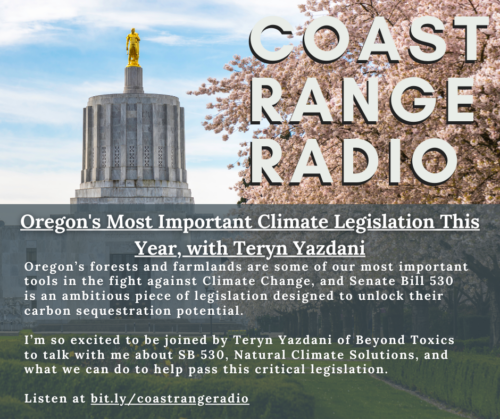 COAST RANGE RADIO

Oregon's Most Important Climate Legislation This Year, with Teryn Yazdani

Oregon's forests and farmlands are some of our most important tools in the fight against Climate Change, and Senate Bill 530 is an ambitious piece of legislation designed to unlock their carbon sequestration potential.

I'm so excited to be joined by Teryn Yazdani of Beyond Toxics to talk with me about SB 530, Natural Climate Solutions, and what we can do to help pass this critical legislation.

Listen at bit.ly/coastrangeradio